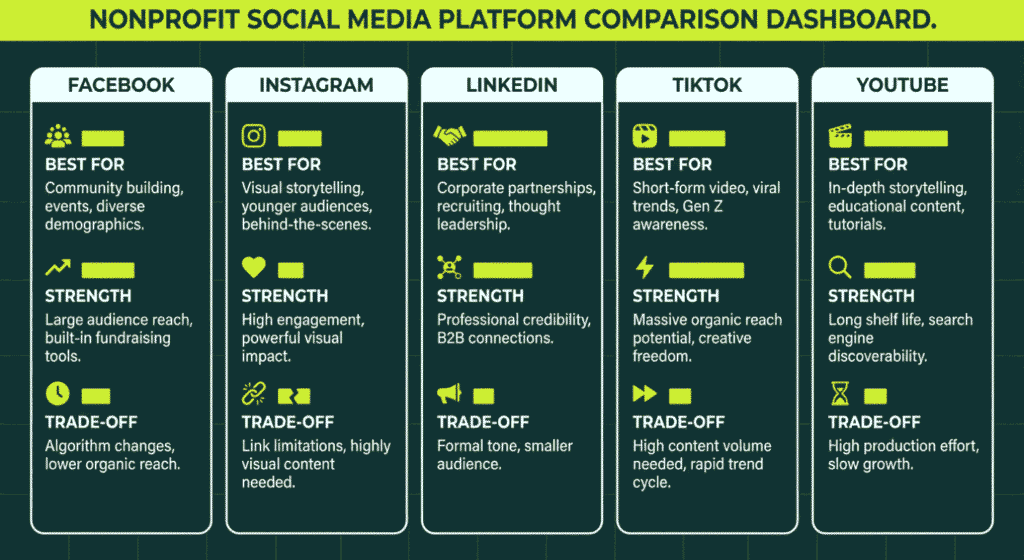 NONPROFIT SOCIAL MEDIA PLATFORM COMPARISON DASHBOARD.

FACEBOOK

BEST FOR
Community building, events, diverse demographics.

STRENGTH
Large audience reach, built-in fundraising tools.

TRADE-OFF
Algorithm changes, lower organic reach.

INSTAGRAM

BEST FOR
Visual storytelling, younger audiences, behind-the-scenes.

STRENGTH
High engagement, powerful visual impact.

TRADE-OFF
Link limitations, highly visual content needed.

LINKEDIN

BEST FOR
Corporate partnerships, recruiting, thought leadership.

STRENGTH
Professional credibility, B2B connections.

TRADE-OFF
Formal tone, smaller audience.

TIKTOK

BEST FOR
Short-form video, viral trends, Gen Z awareness.

STRENGTH
Massive organic reach potential, creative freedom.

TRADE-OFF
High content volume needed, rapid trend cycle.

YOUTUBE

BEST FOR
In-depth storytelling, educational content, tutorials.

STRENGTH
Long shelf life, search engine discoverability.

TRADE-OFF
High production effort, slow growth.